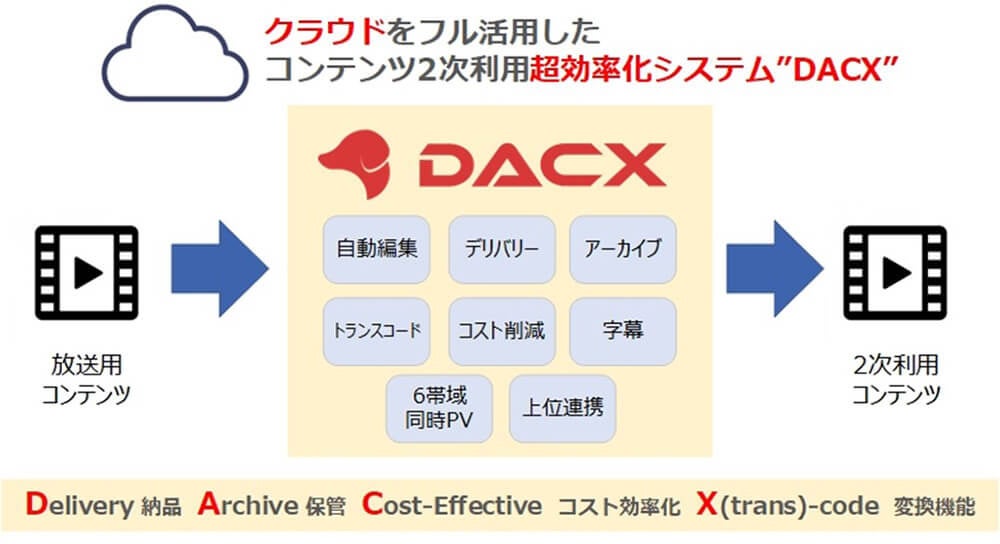 クラウドをフル活用した
コンテンツ2次利用超効率化システム"DACX"

DACX

自動編集

デリバリー

アーカイブ

トランスコード

コスト削減

字幕

6帯域
同時PV

上位連携

放送用
コンテンツ

2次利用
コンテンツ

Delivery 納品 Archive 保管 Cost-Effective コスト効率化 X(trans)-code 変換機能